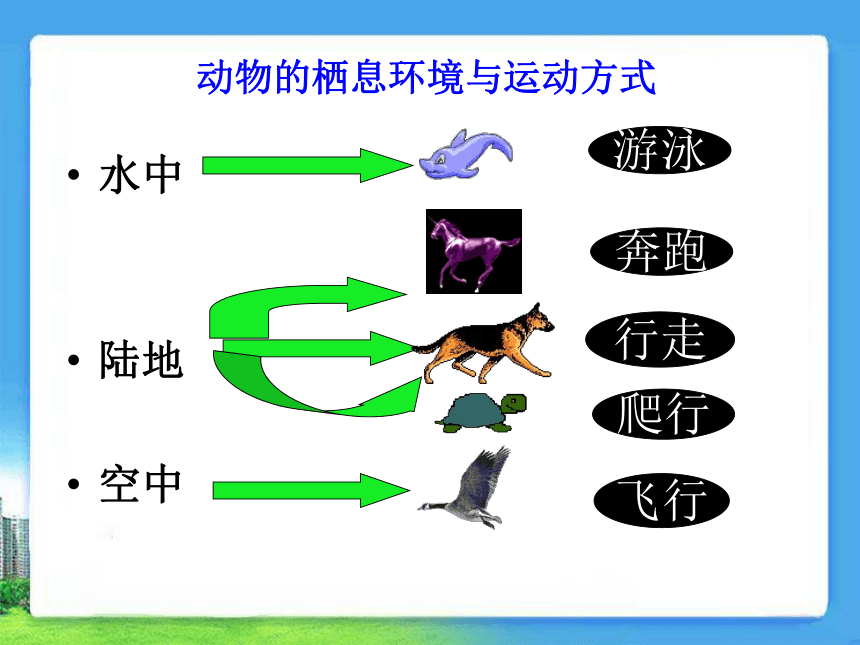 动物的栖息环境与运动方式

• 水中

• 陆地

• 空中

游泳

奔跑

行走

爬行

飞行